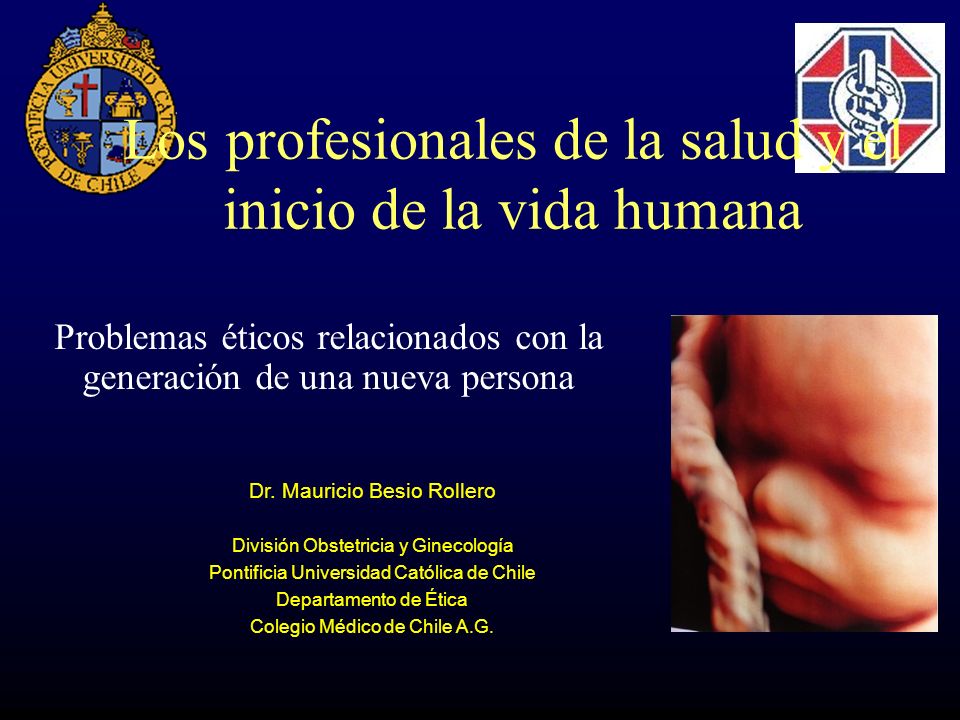 PONTIFICIA UNIVERSIDAD CATOLICA DE CHILE

Los profesionales de la salud y el inicio de la vida humana

Problemas éticos relacionados con la generación de una nueva persona

Dr. Mauricio Besio Rollero

División Obstetricia y Ginecología
Pontificia Universidad Católica de Chile
Departamento de Ética
Colegio Médico de Chile A.G.